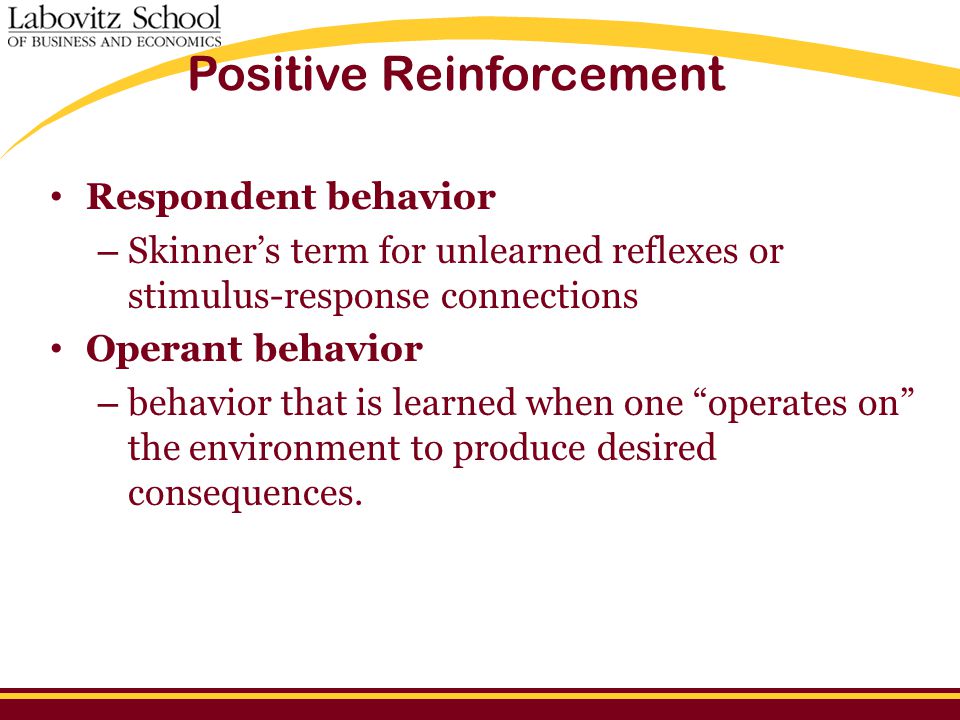 Labovitz School
OF BUSINESS AND ECONOMICS

Positive Reinforcement

• Respondent behavior
– Skinner’s term for unlearned reflexes or stimulus-response connections
• Operant behavior
– behavior that is learned when one “operates on” the environment to produce desired consequences.